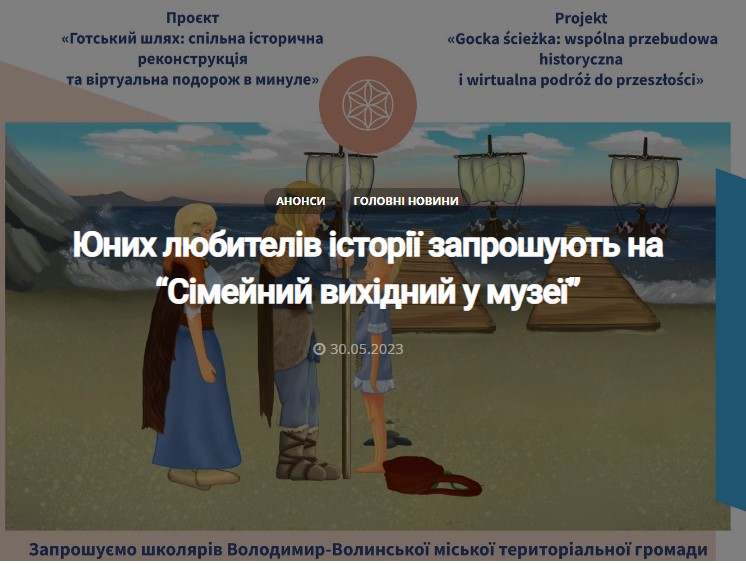 Проєкт
«Готський шлях: спільна історична реконструкція
та віртуальна подорож в минуле»

Projekt
«Gocka ścieżka: wspólna przebudowa historyczna
i wirtualna podróż do przeszłości»

АНОНСИ ГОЛОВНІ НОВИНИ

Юних любителів історії запрошують на “Сімейний вихідний у музеї”

30.05.2023

Запрошуємо школярів Володимир-Волинської міської територіальної громади